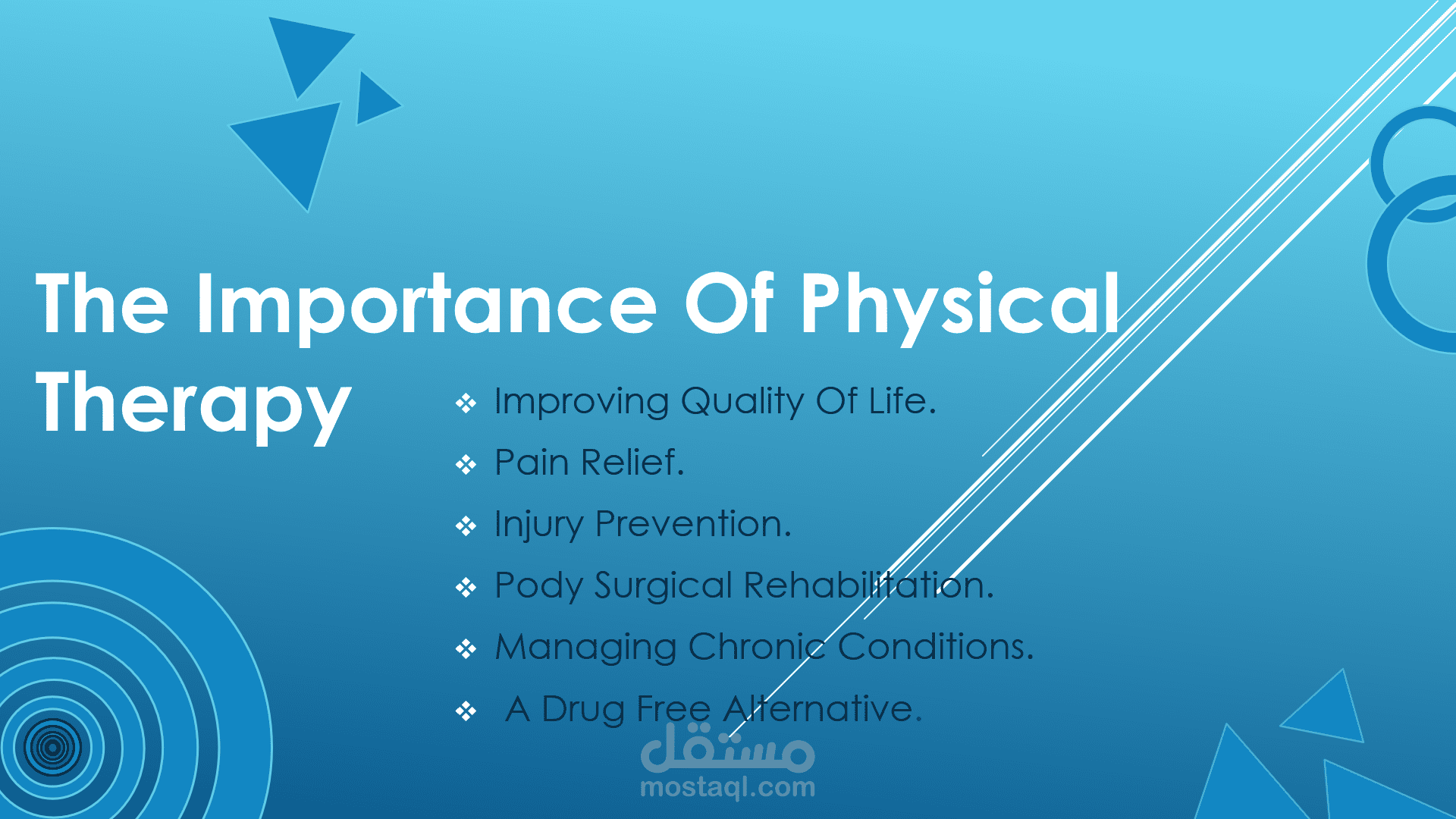 The Importance Of Physical Therapy

❖ Improving Quality Of Life.
❖ Pain Relief.
❖ Injury Prevention.
❖ Pody Surgical Rehabilitation.
❖ Managing Chronic Conditions.
❖ A Drug Free Alternative.

مستقل
mostaql.com